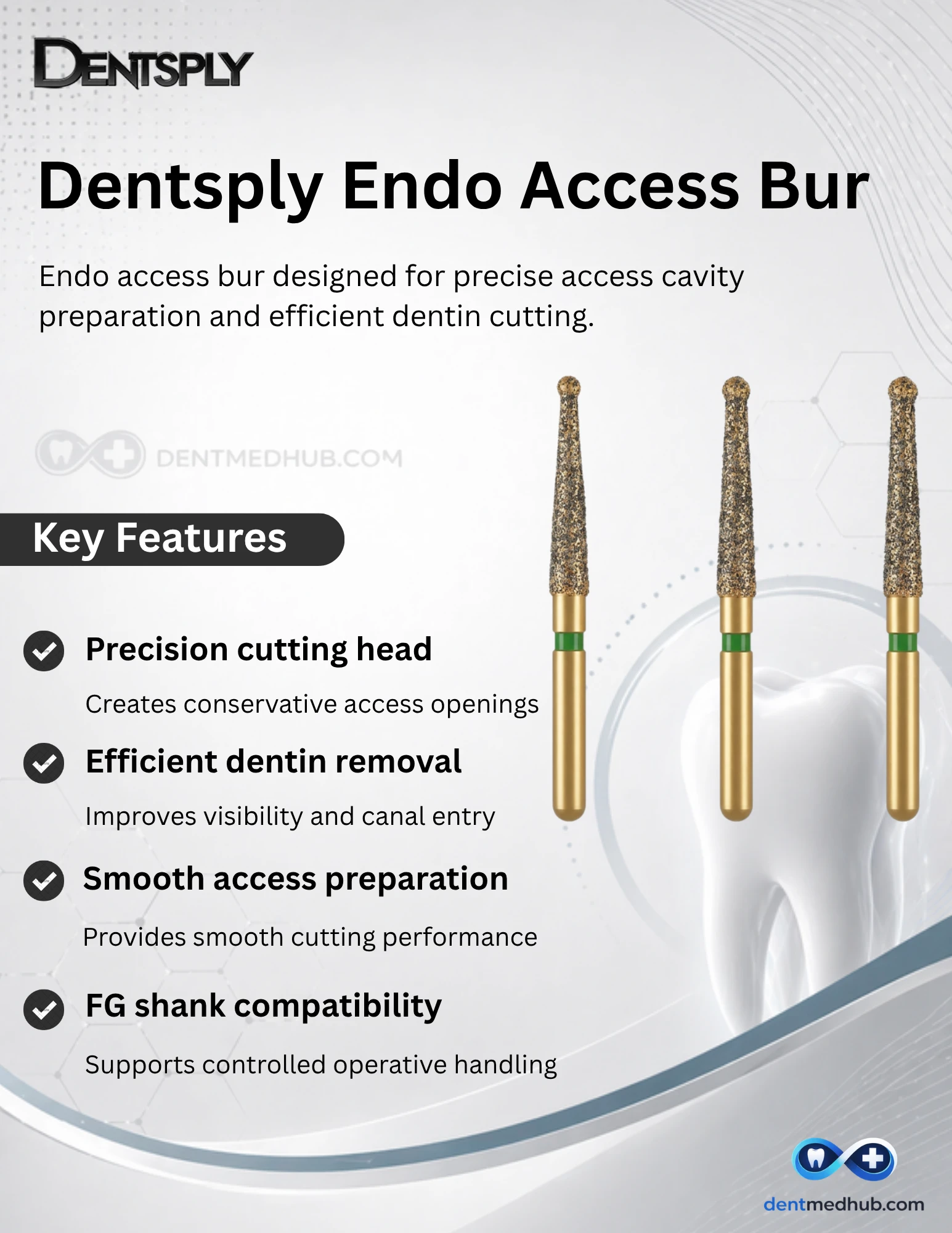 DENTSPLY

Dentsply Endo Access Bur

Endo access bur designed for precise access cavity preparation and efficient dentin cutting.

DENTMEDHUB.COM

Key Features

Precision cutting head

Creates conservative access openings

Efficient dentin removal

Improves visibility and canal entry

Smooth access preparation

Provides smooth cutting performance

FG shank compatibility

Supports controlled operative handling

dentmedhub.com